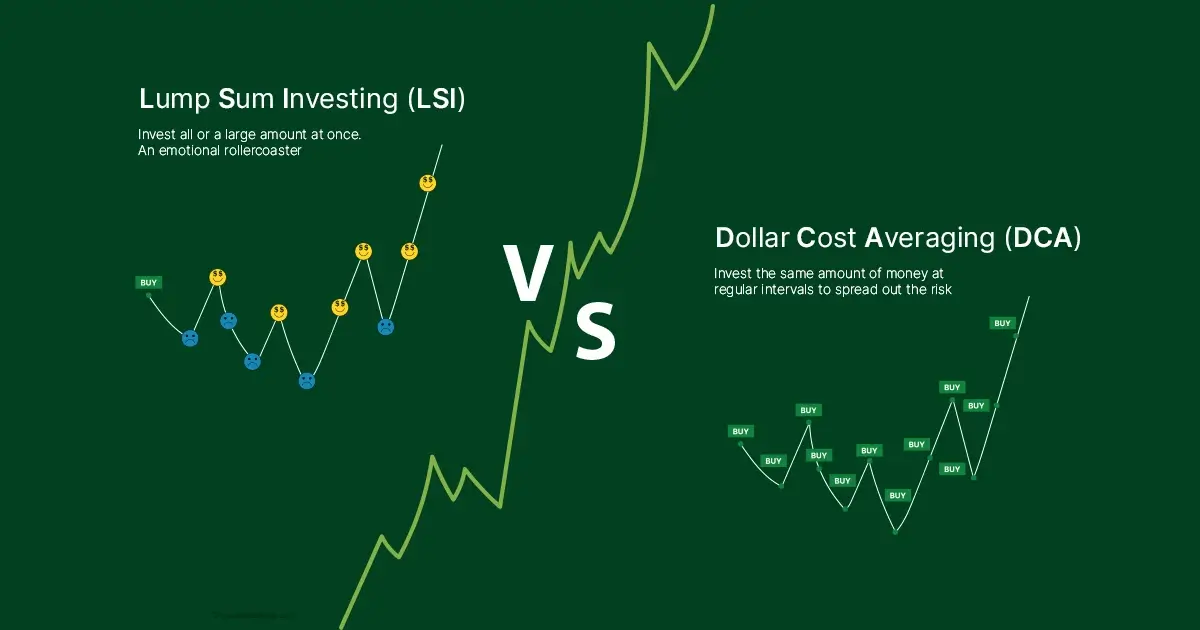 Lump Sum Investing (LSI)

Invest all or a large amount at once.
An emotional rollercoaster

BUY

VS

Dollar Cost Averaging (DCA)

Invest the same amount of money at regular intervals to spread out the risk

BUY

BUY

BUY

BUY

BUY

BUY

BUY

BUY

BUY

BUY

BUY

BUY